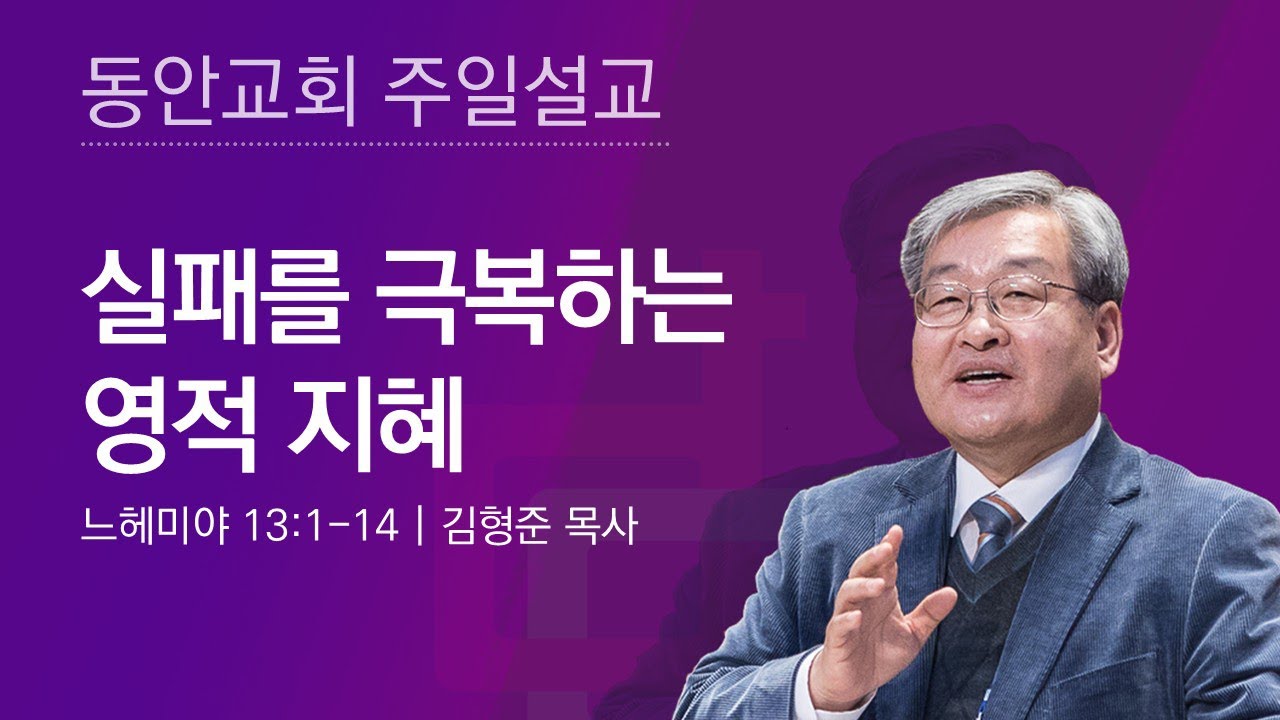 동안교회 주일설교

실패를 극복하는 영적 지혜

느헤미야 13:1-14 | 김형준 목사